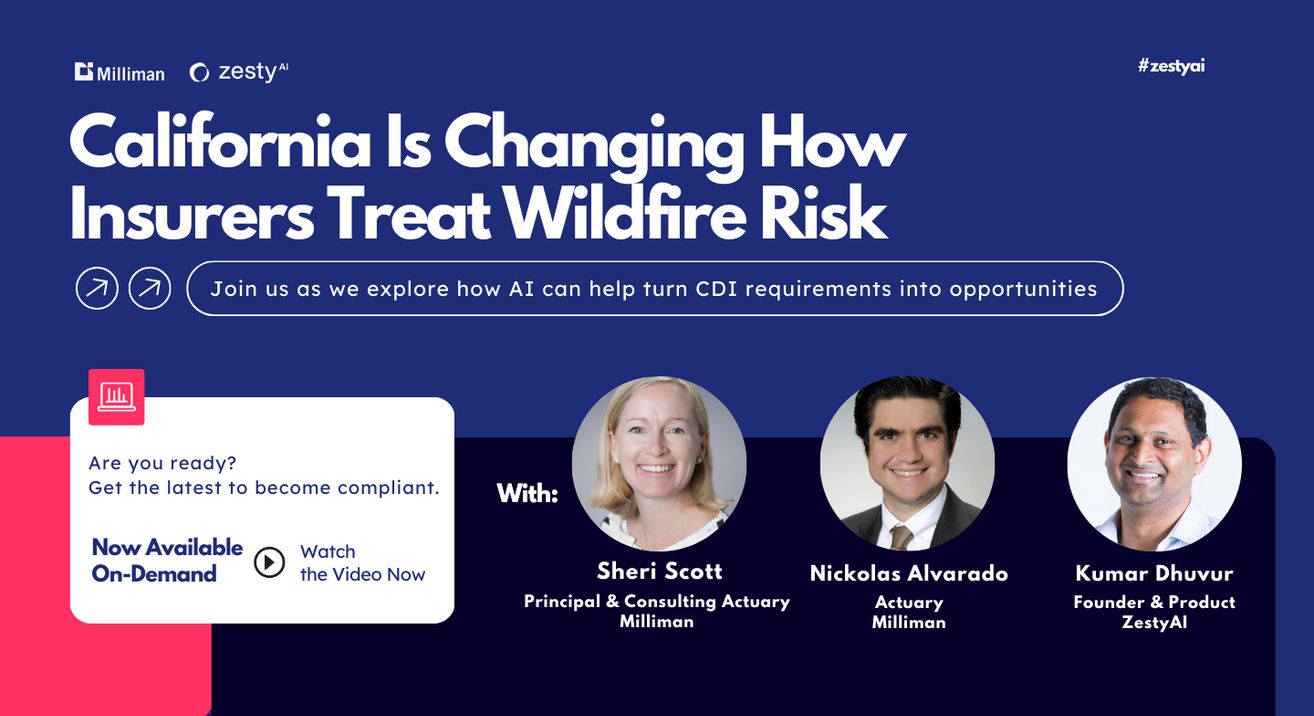 Milliman zesty AI

#zestyai

California Is Changing How Insurers Treat Wildfire Risk

Join us as we explore how AI can help turn CDI requirements into opportunities

Are you ready?
Get the latest to become compliant.

Now Available On-Demand

Watch the Video Now

With:

Sheri Scott
Principal & Consulting Actuary
Milliman

Nickolas Alvarado
Actuary
Milliman

Kumar Dhuvur
Founder & Product
ZestyAI